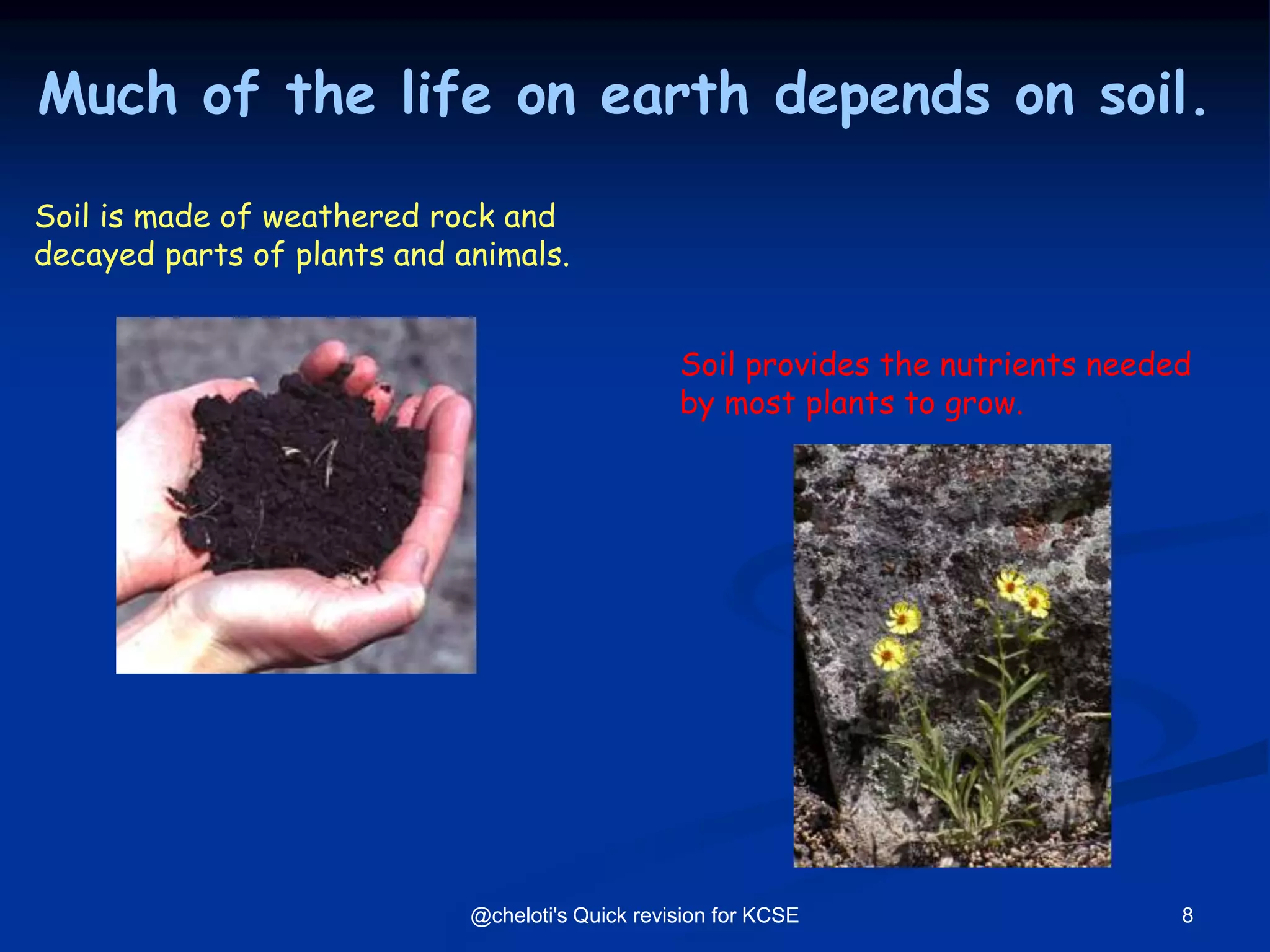 Much of the life on earth depends on soil.

Soil is made of weathered rock and decayed parts of plants and animals.

Soil provides the nutrients needed by most plants to grow.

@cheloti's Quick revision for KCSE

8